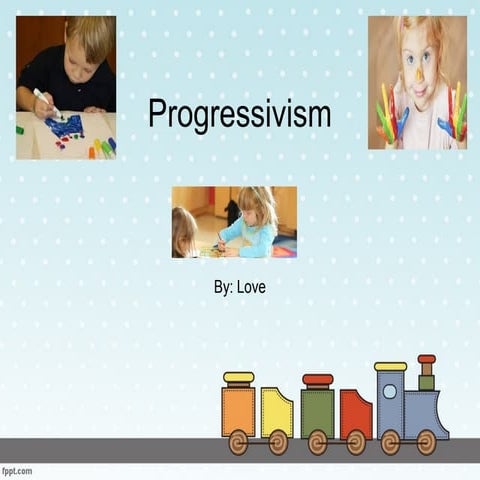 Progressivism

By: Love

fppt.com